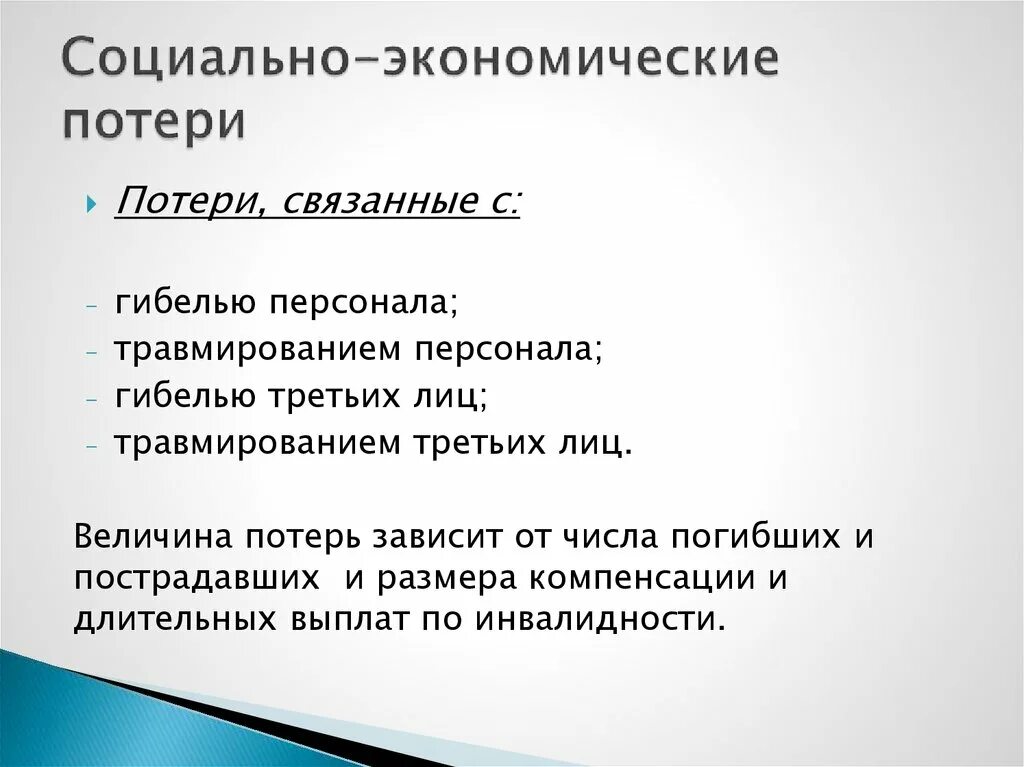 Социально-экономические потери

Потери, связанные с:

- гибелью персонала;
- травмированием персонала;
- гибелью третьих лиц;
- травмированием третьих лиц.

Величина потерь зависит от числа погибших и пострадавших  и размера компенсации и длительных выплат по инвалидности.